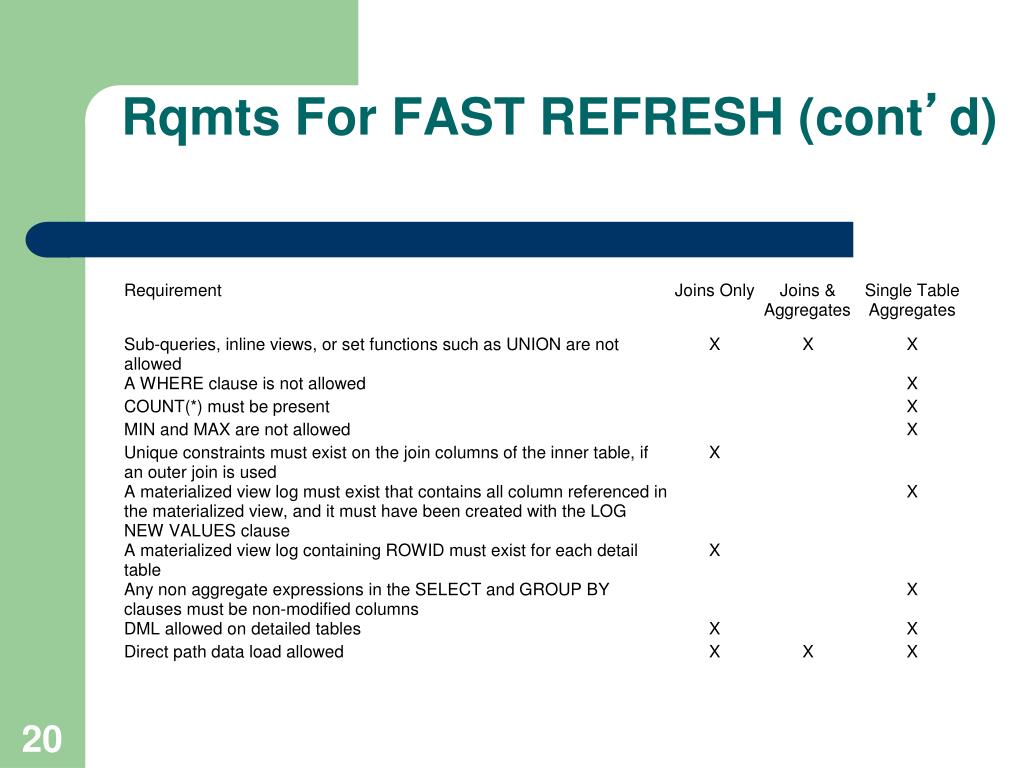 Rqmts For FAST REFRESH (cont’d)

| Requirement | Joins Only | Joins & Aggregates | Single Table Aggregates |
|---|---|---|---|
| Sub-queries, inline views, or set functions such as UNION are not allowed | X | X | X |
| A WHERE clause is not allowed | | | X |
| COUNT(*) must be present | | | X |
| MIN and MAX are not allowed | | | X |
| Unique constraints must exist on the join columns of the inner table, if an outer join is used | X | | |
| A materialized view log must exist that contains all column referenced in the materialized view, and it must have been created with the LOG NEW VALUES clause | | | X |
| A materialized view log containing ROWID must exist for each detail table | X | | |
| Any non aggregate expressions in the SELECT and GROUP BY clauses must be non-modified columns | | | X |
| DML allowed on detailed tables | X | | X |
| Direct path data load allowed | X | X | X |

20